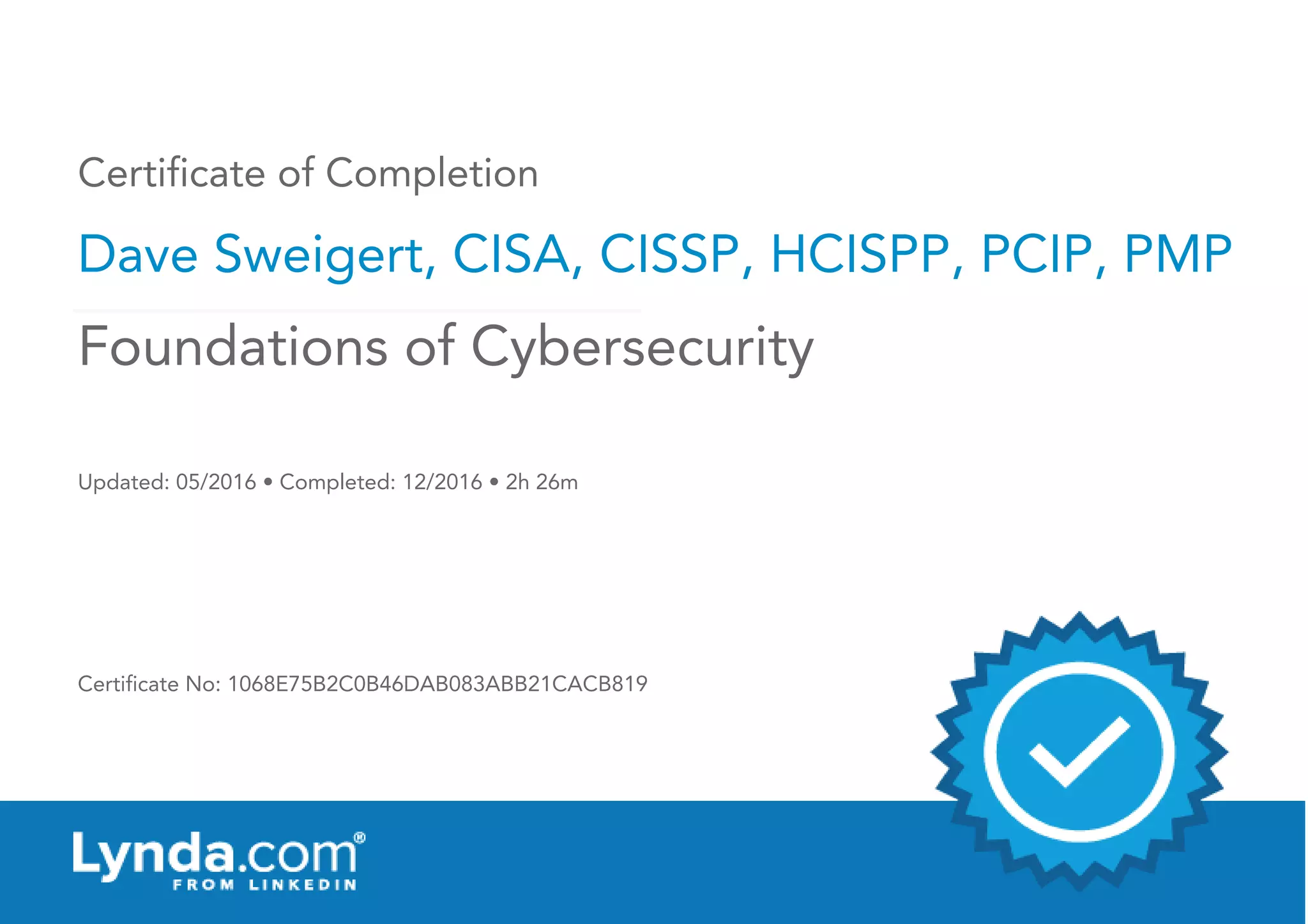 Certificate of Completion

Dave Sweigert, CISA, CISSP, HCISPP, PCIP, PMP

Foundations of Cybersecurity

Updated: 05/2016 • Completed: 12/2016 • 2h 26m

Certificate No: 1068E75B2C0B46DAB083ABB21CACB819

Lynda.com®
FROM LINKEDIN